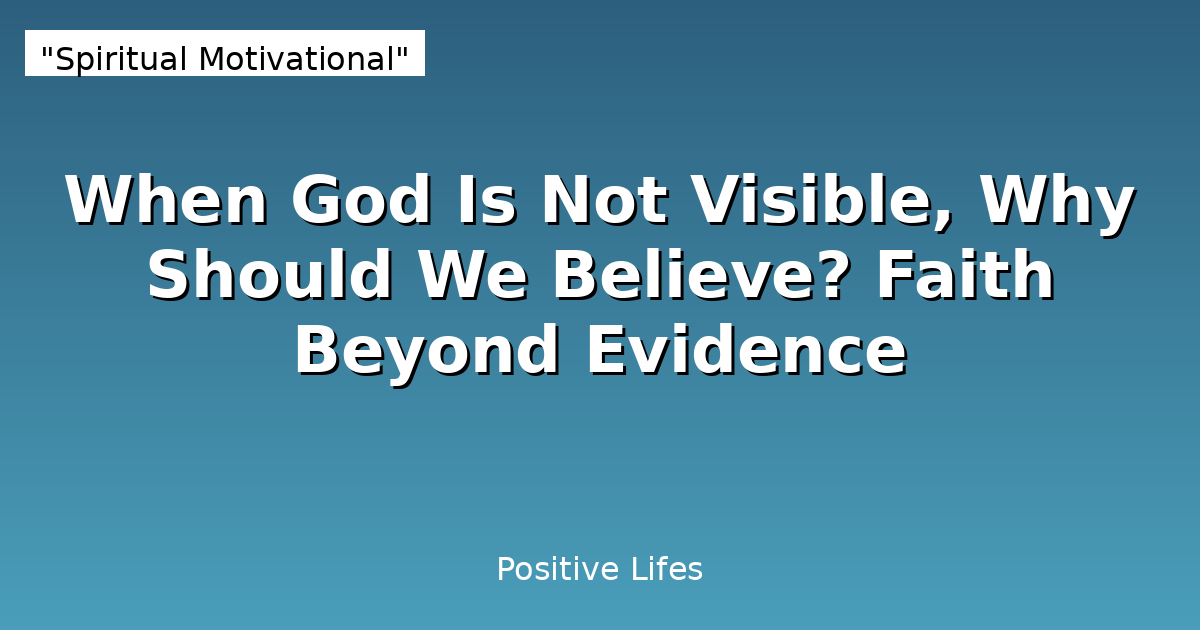 "Spiritual Motivational"

When God Is Not Visible, Why Should We Believe? Faith Beyond Evidence

Positive Lifes